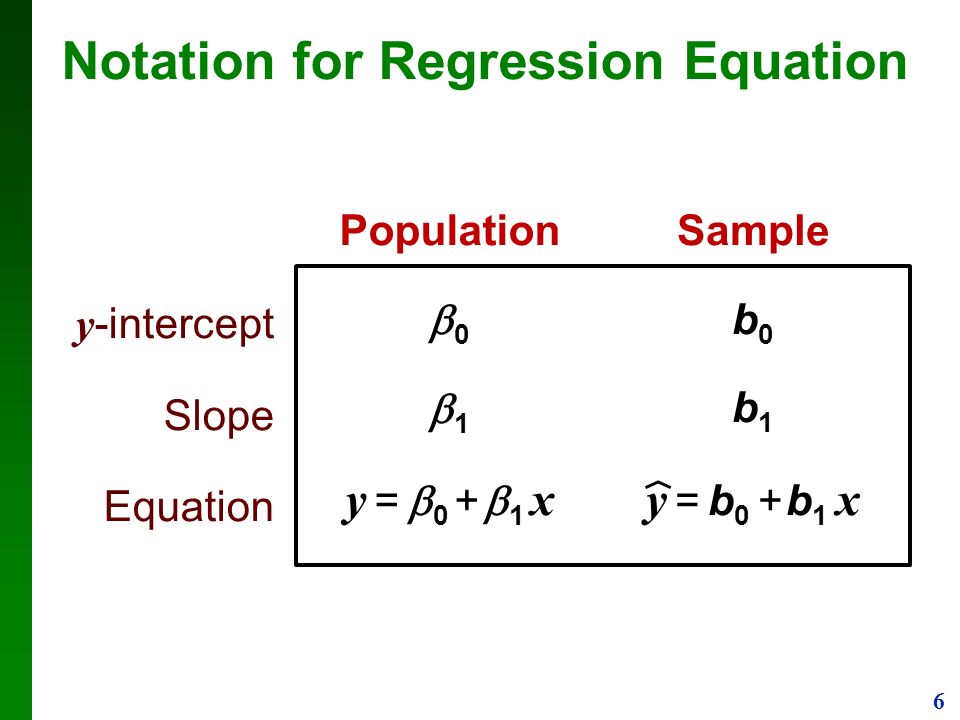 Notation for Regression Equation

| | Population | Sample |
|---|---|---|
| $y$-intercept | $\beta_0$ | $b_0$ |
| Slope | $\beta_1$ | $b_1$ |
| Equation | $y = \beta_0 + \beta_1 x$ | $\hat{y} = b_0 + b_1 x$ |

6